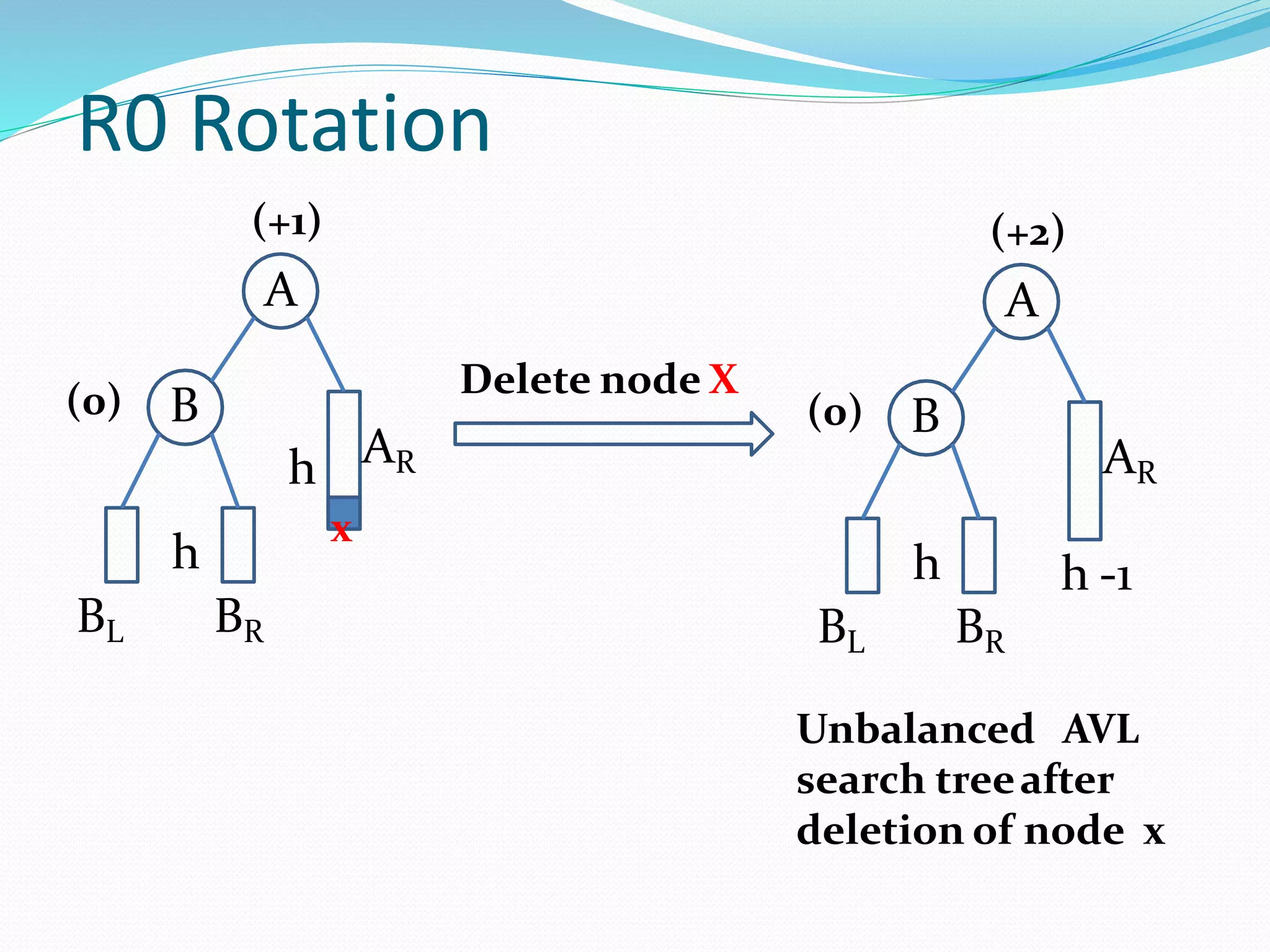 R0 Rotation

(+1)

A

(0)

B

h

$A_R$

x

h

$B_L$

$B_R$

Delete node X

(+2)

A

(0)

B

$A_R$

h

h -1

$B_L$

$B_R$

Unbalanced AVL search tree after deletion of node x